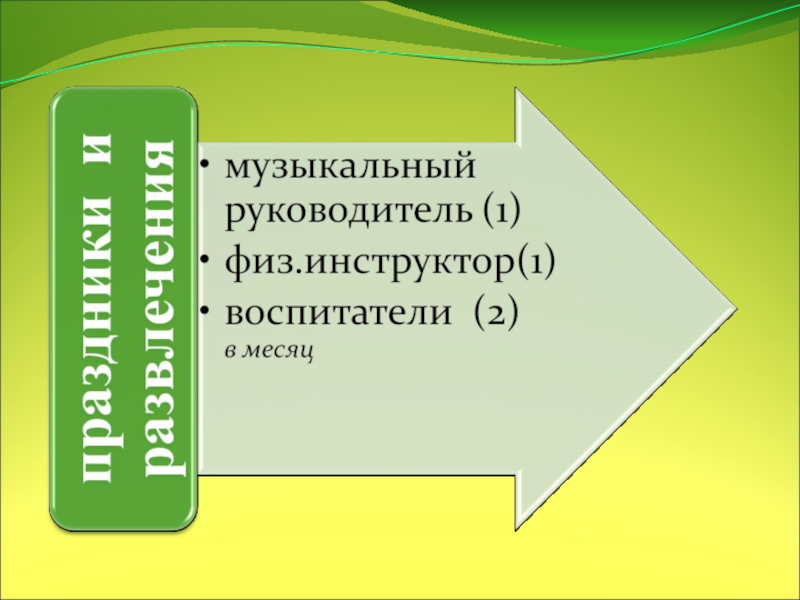 праздники и развлечения

• музыкальный руководитель (1)
• физ.инструктор(1)
• воспитатели (2)
в месяц